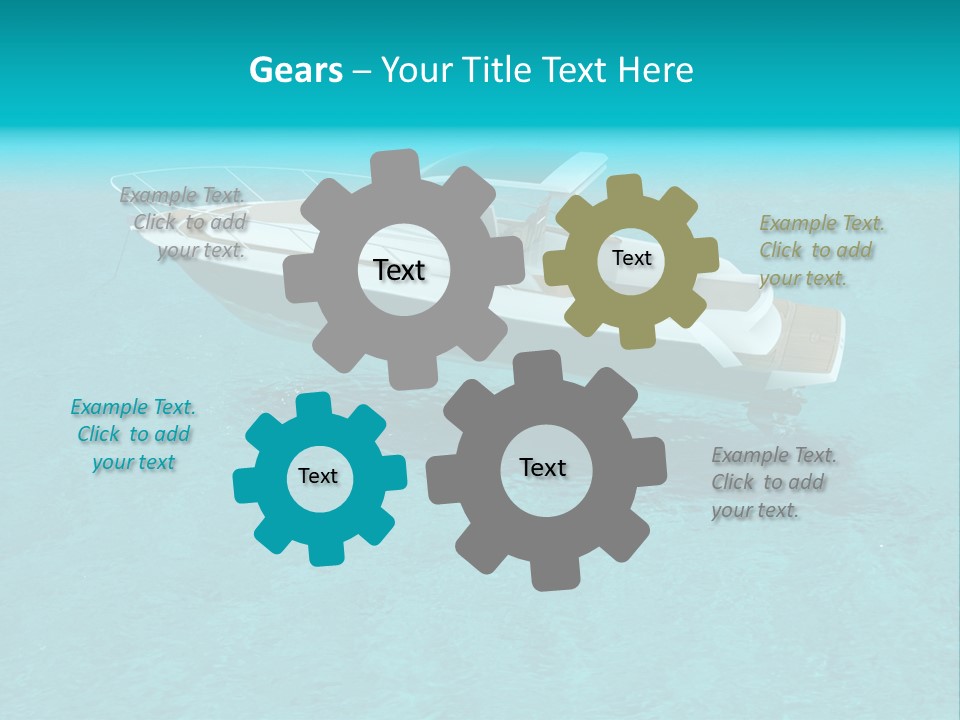 Gears – Your Title Text Here

Example Text. Click to add your text.

Text

Text

Example Text. Click to add your text.

Example Text. Click to add your text

Text

Text

Example Text. Click to add your text.